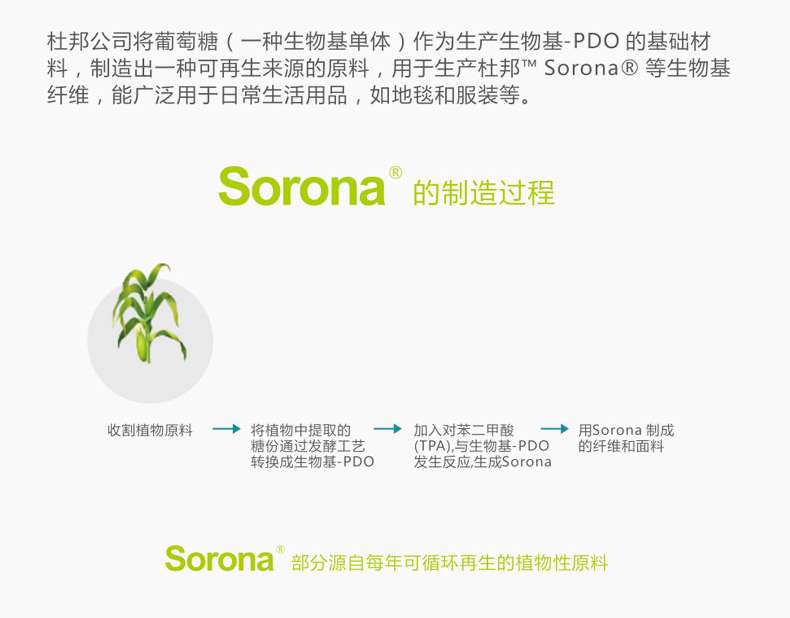 杜邦公司将葡萄糖（一种生物基单体）作为生产生物基-PDO 的基础材料，制造出一种可再生来源的原料，用于生产杜邦™ Sorona® 等生物基纤维，能广泛用于日常生活用品，如地毯和服装等。

Sorona® 的制造过程

收割植物原料

将植物中提取的糖份通过发酵工艺转换成生物基-PDO

加入对苯二甲酸(TPA),与生物基-PDO发生反应,生成Sorona

用Sorona 制成的纤维和面料

Sorona® 部分源自每年可循环再生的植物性原料